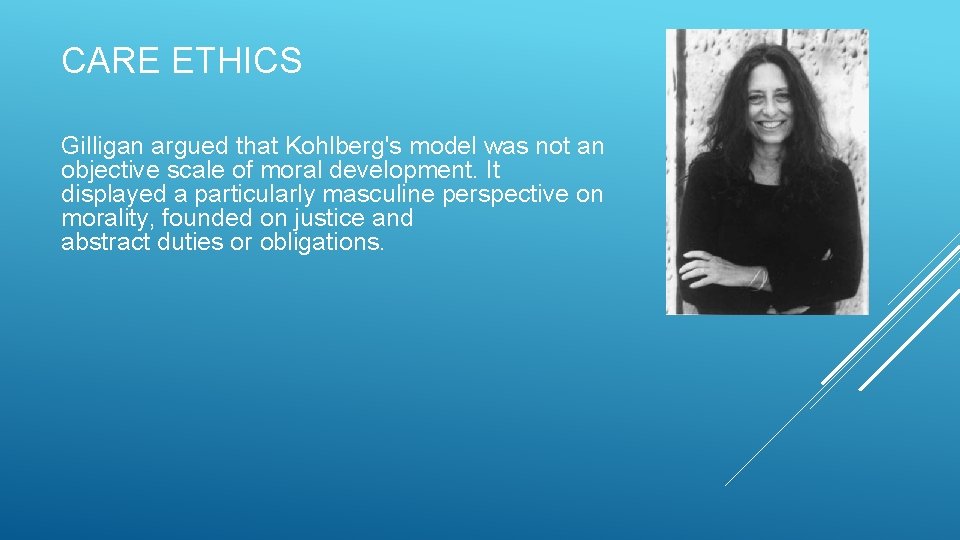 CARE ETHICS

Gilligan argued that Kohlberg's model was not an objective scale of moral development. It displayed a particularly masculine perspective on morality, founded on justice and abstract duties or obligations.